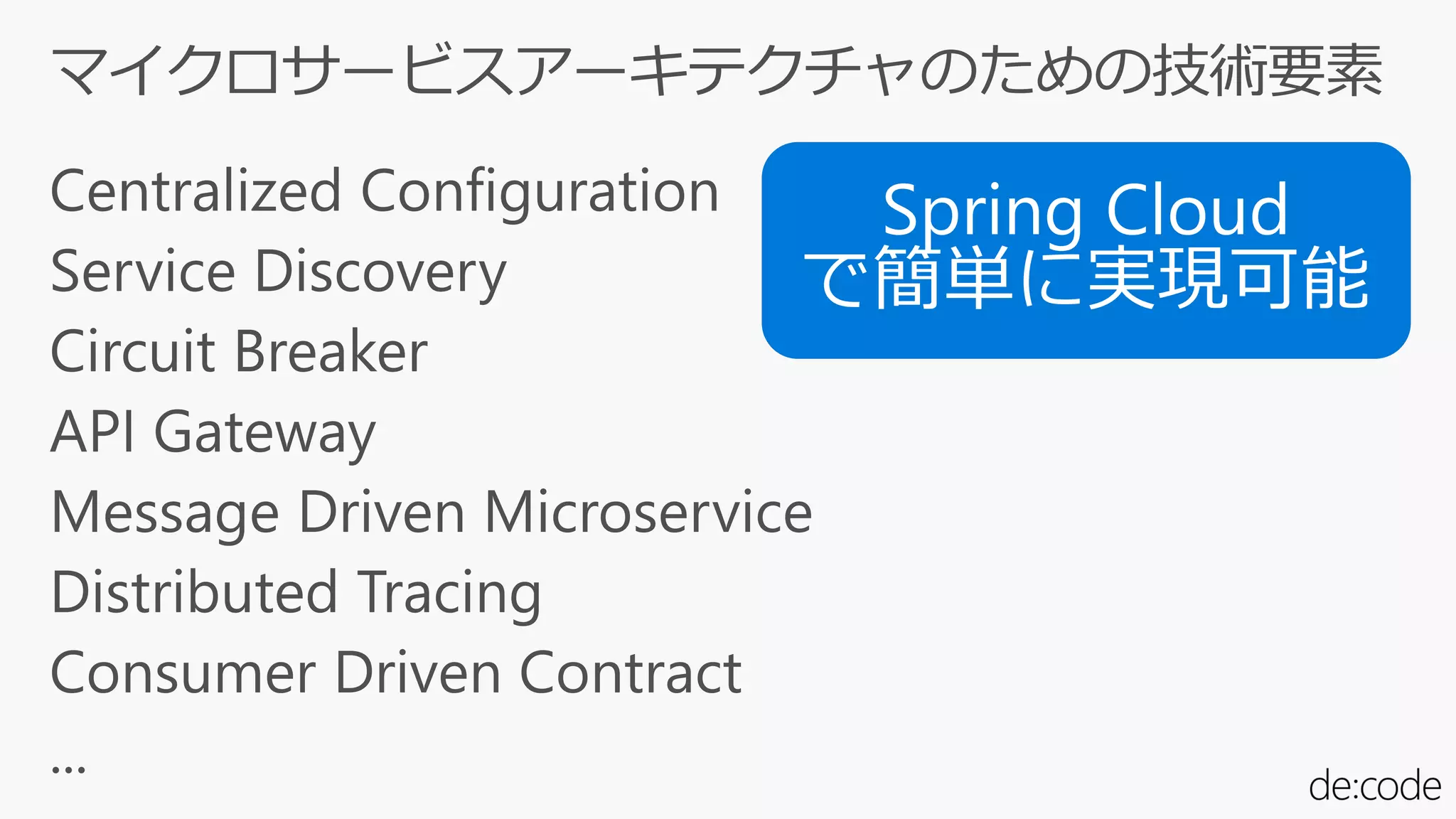 マイクロサービスアーキテクチャのための技術要素

Centralized Configuration
Service Discovery
Circuit Breaker
API Gateway
Message Driven Microservice
Distributed Tracing
Consumer Driven Contract
...

Spring Cloud
で簡単に実現可能

de:code